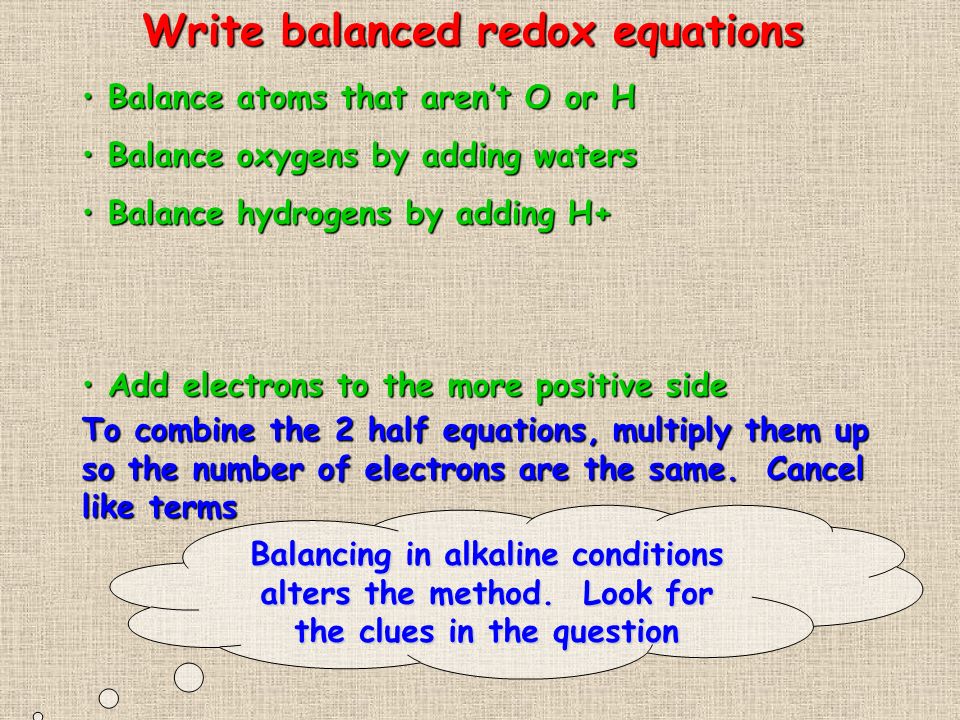 Write balanced redox equations

• Balance atoms that aren't O or H

• Balance oxygens by adding waters

• Balance hydrogens by adding H+

• Add electrons to the more positive side

To combine the 2 half equations, multiply them up so the number of electrons are the same. Cancel like terms

Balancing in alkaline conditions alters the method. Look for the clues in the question